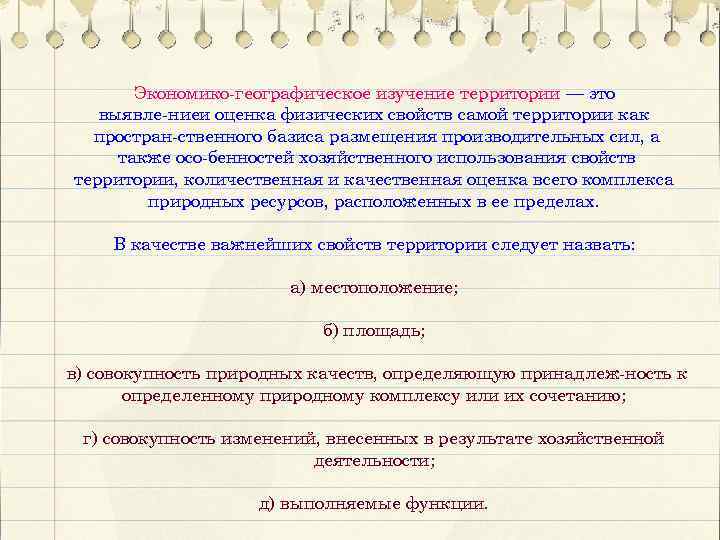 Экономико-географическое изучение территории — это выявле-ниеи оценка физических свойств самой территории как простран-ственного базиса размещения производительных сил, а также осо-бенностей хозяйственного использования свойств территории, количественная и качественная оценка всего комплекса природных ресурсов, расположенных в ее пределах.

В качестве важнейших свойств территории следует назвать:

а) местоположение;

б) площадь;

в) совокупность природных качеств, определяющую принадлеж-ность к определенному природному комплексу или их сочетанию;

г) совокупность изменений, внесенных в результате хозяйственной деятельности;

д) выполняемые функции.